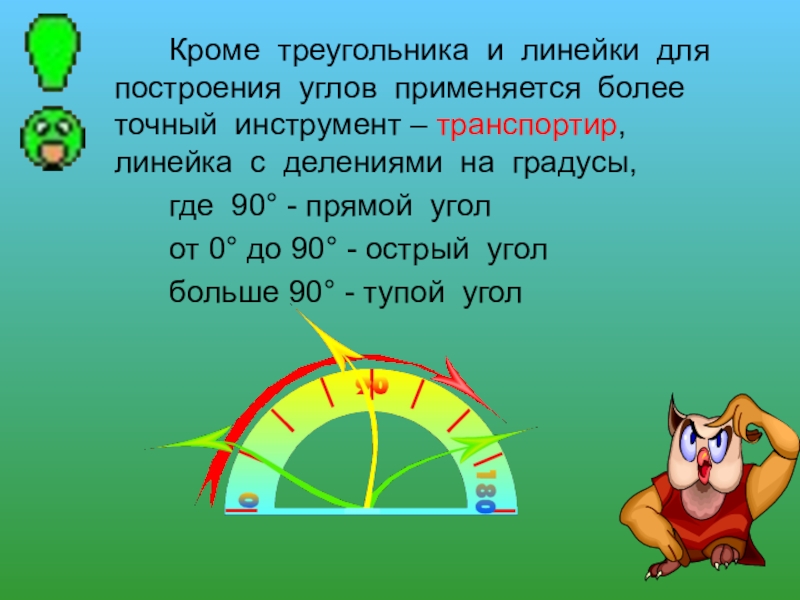 Кроме треугольника и линейки для построения углов применяется более точный инструмент – транспортир, линейка с делениями на градусы,

где 90° - прямой угол

от 0° до 90° - острый угол

больше 90° - тупой угол

90

0

180